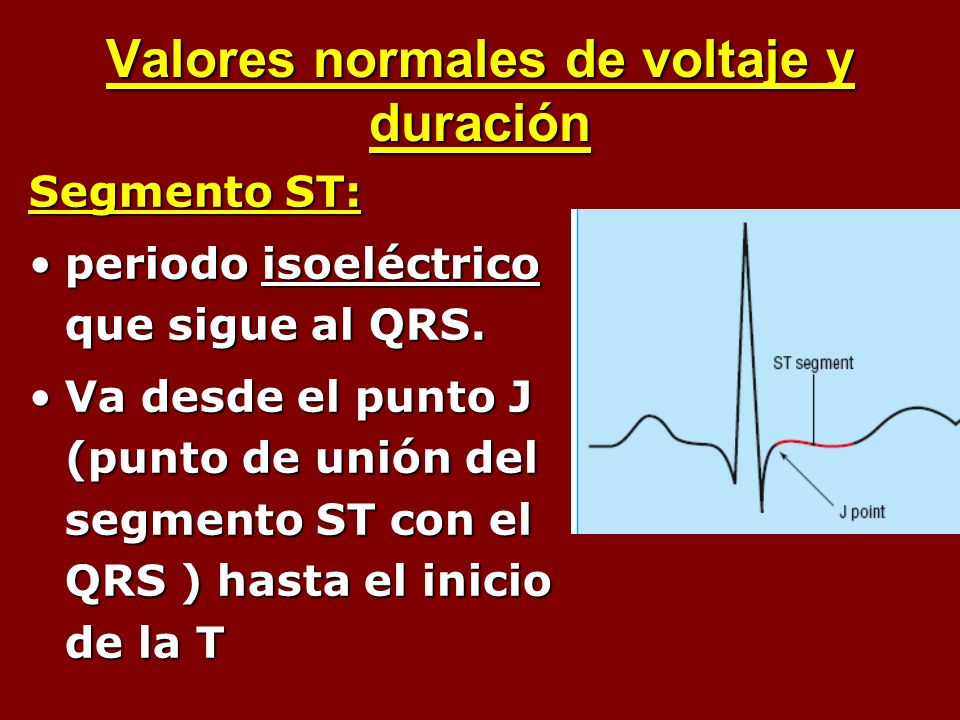 Valores normales de voltaje y duración

Segmento ST:

• periodo isoeléctrico que sigue al QRS.

• Va desde el punto J (punto de unión del segmento ST con el QRS ) hasta el inicio de la T

ST segment

J point